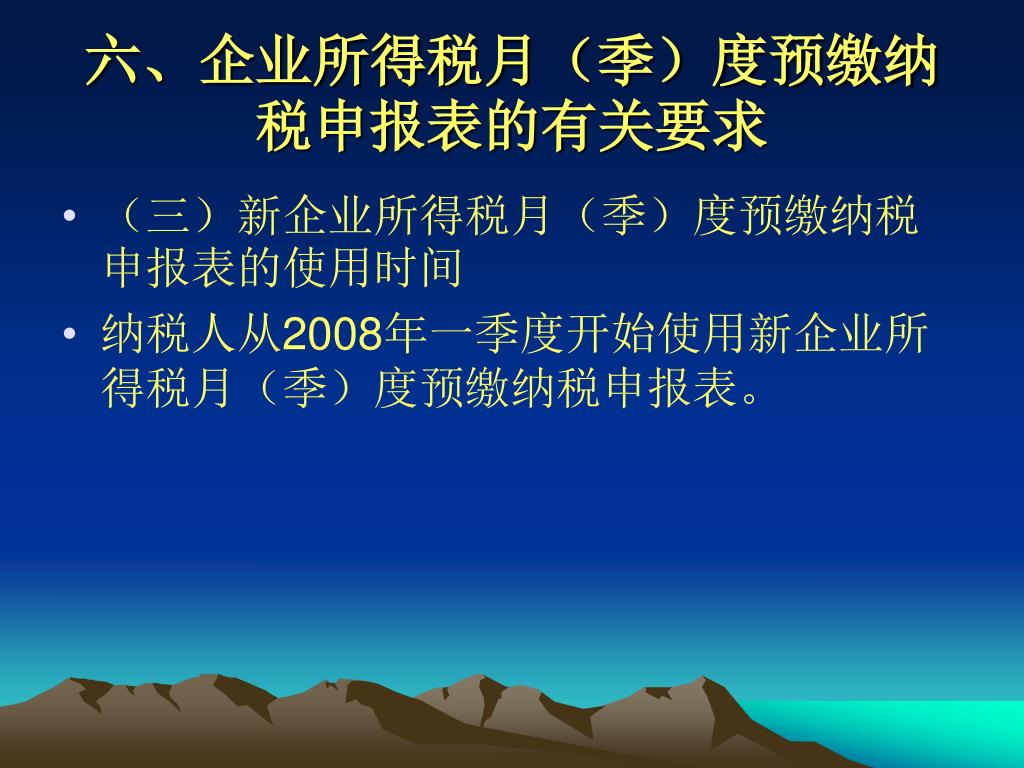 六、企业所得税月（季）度预缴纳税申报表的有关要求

• （三）新企业所得税月（季）度预缴纳税申报表的使用时间

• 纳税人从2008年一季度开始使用新企业所得税月（季）度预缴纳税申报表。